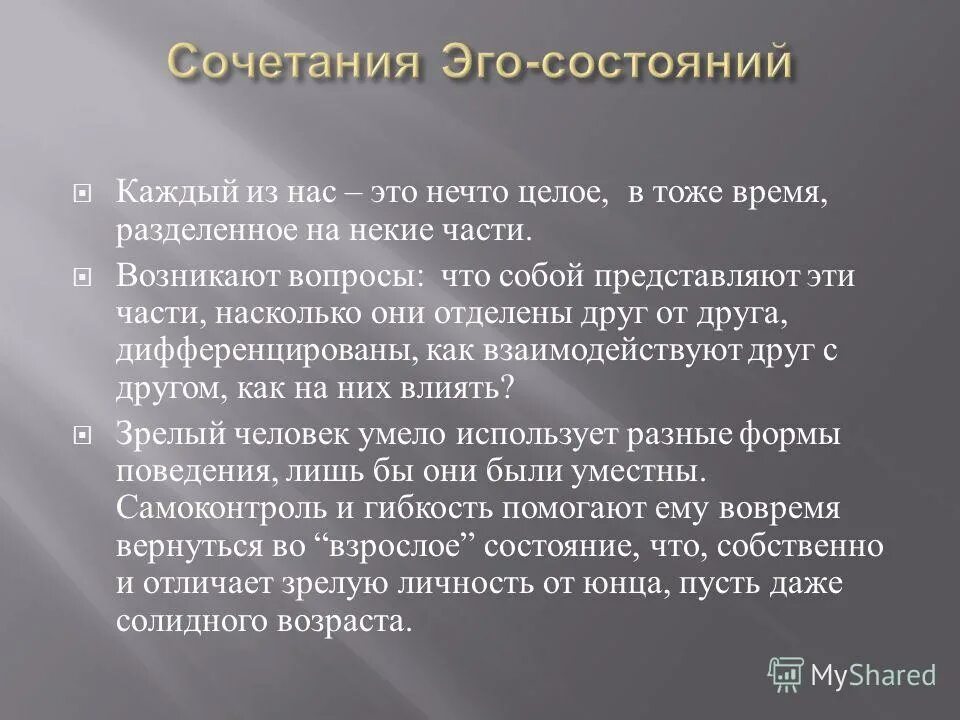 Сочетания Эго-состояний

Каждый из нас – это нечто целое, в тоже время, разделенное на некие части.

Возникают вопросы: что собой представляют эти части, насколько они отделены друг от друга, дифференцированы, как взаимодействуют друг с другом, как на них влиять?

Зрелый человек умело использует разные формы поведения, лишь бы они были уместны. Самоконтроль и гибкость помогают ему вовремя вернуться во “взрослое” состояние, что, собственно и отличает зрелую личность от юнца, пусть даже солидного возраста.

MyShared